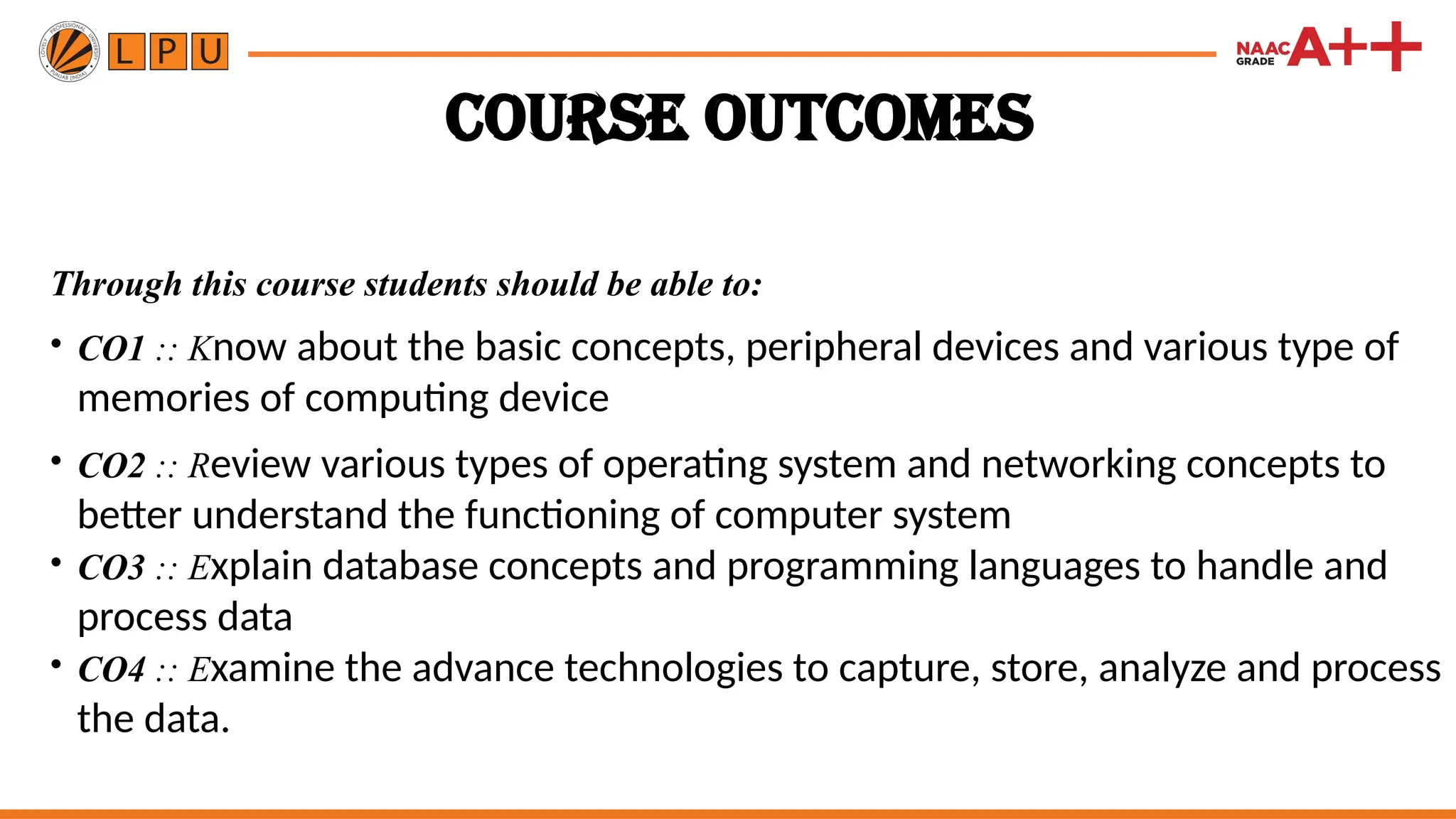 LOVELY PROFESSIONAL UNIVERSITY PUNJAB (INDIA)

L P U

NAAC GRADE A++

COURSE OUTCOMES

Through this course students should be able to:

• CO1 :: Know about the basic concepts, peripheral devices and various type of memories of computing device

• CO2 :: Review various types of operating system and networking concepts to better understand the functioning of computer system

• CO3 :: Explain database concepts and programming languages to handle and process data

• CO4 :: Examine the advance technologies to capture, store, analyze and process the data.